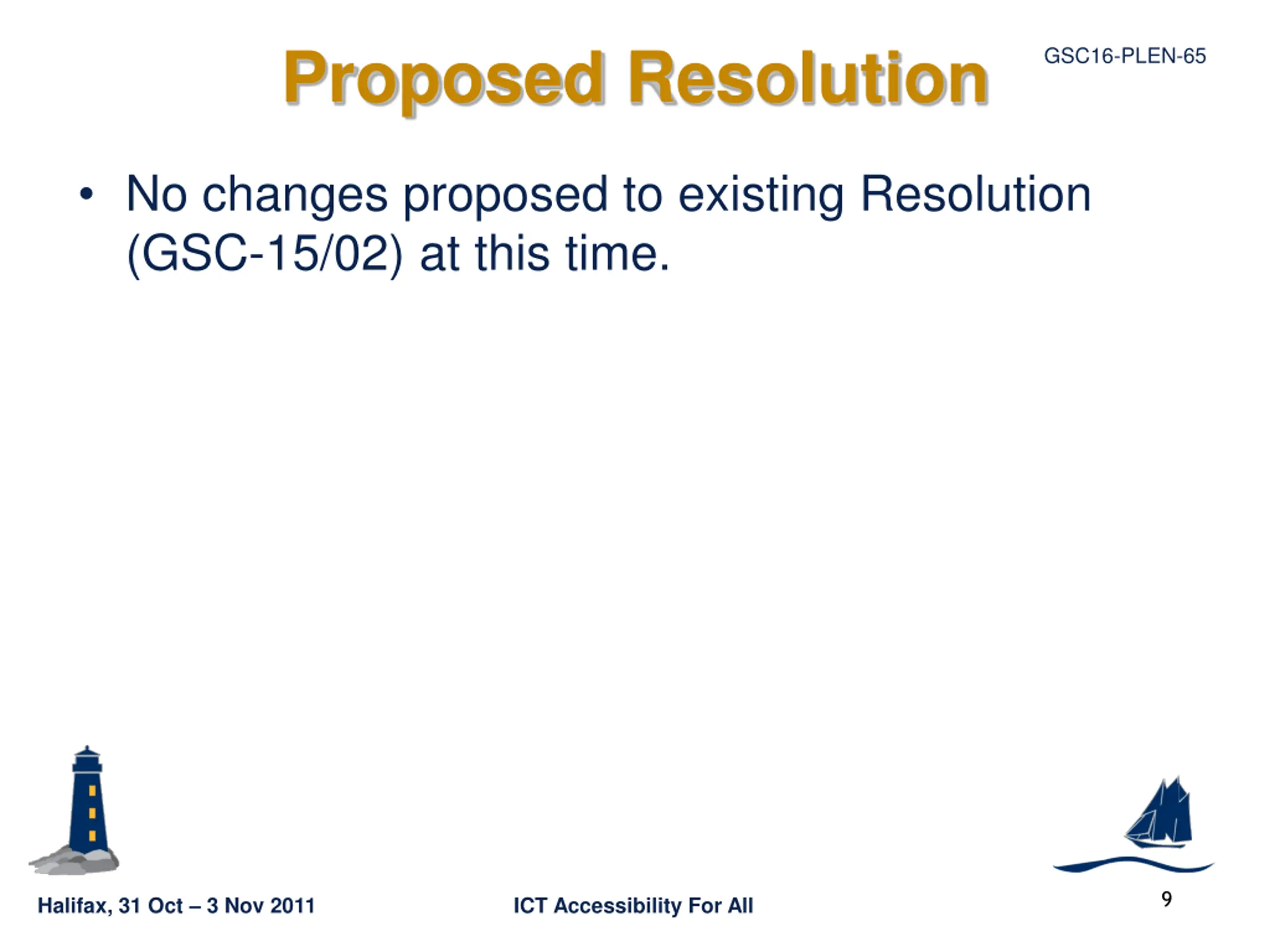 Proposed Resolution

GSC16-PLEN-65

• No changes proposed to existing Resolution (GSC-15/02) at this time.

Halifax, 31 Oct – 3 Nov 2011

ICT Accessibility For All

9